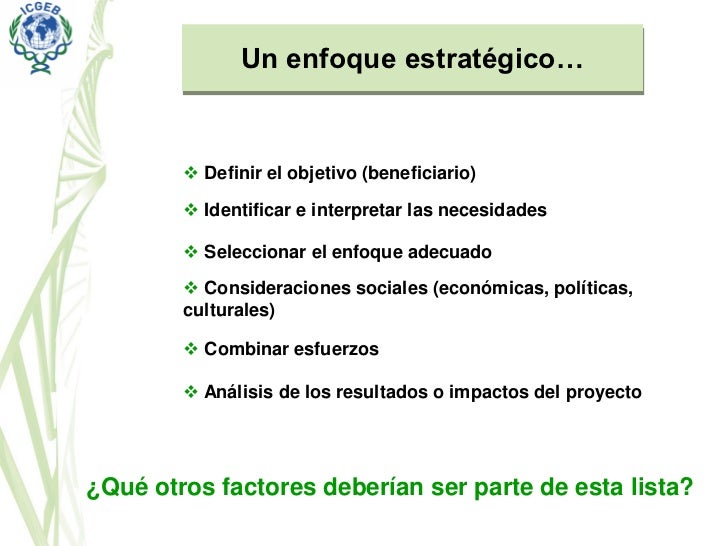 ICGEB

Un enfoque estratégico…

❖ Definir el objetivo (beneficiario)

❖ Identificar e interpretar las necesidades

❖ Seleccionar el enfoque adecuado

❖ Consideraciones sociales (económicas, políticas, culturales)

❖ Combinar esfuerzos

❖ Análisis de los resultados o impactos del proyecto

¿Qué otros factores deberían ser parte de esta lista?